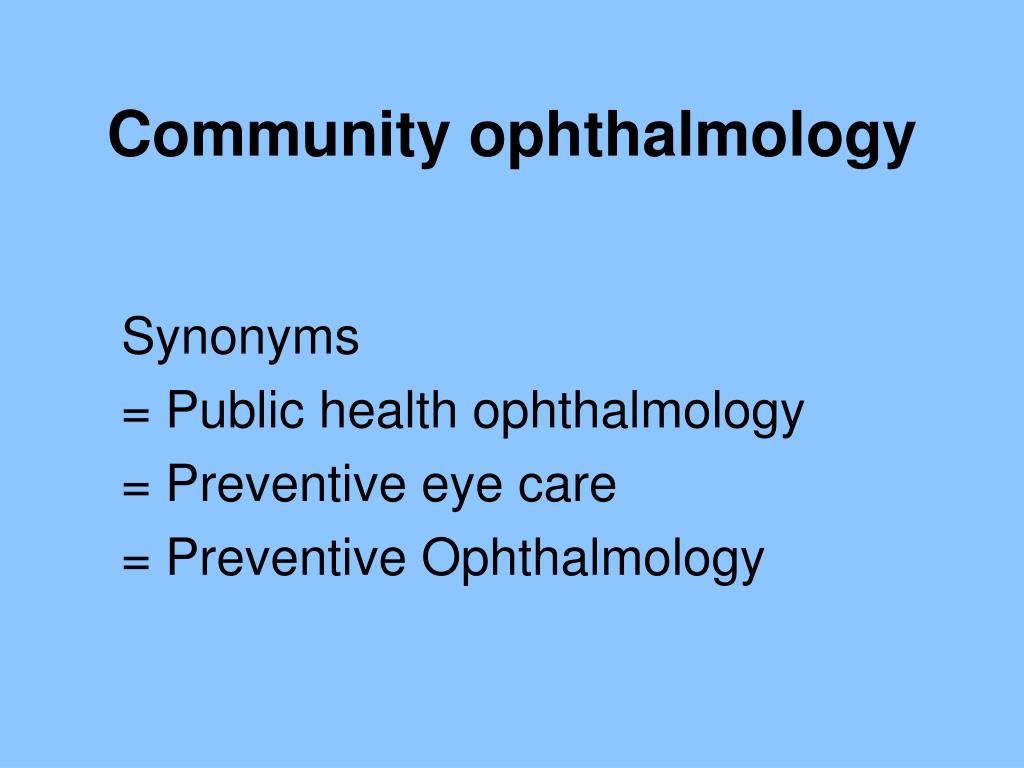 Community ophthalmology

Synonyms
= Public health ophthalmology
= Preventive eye care
= Preventive Ophthalmology